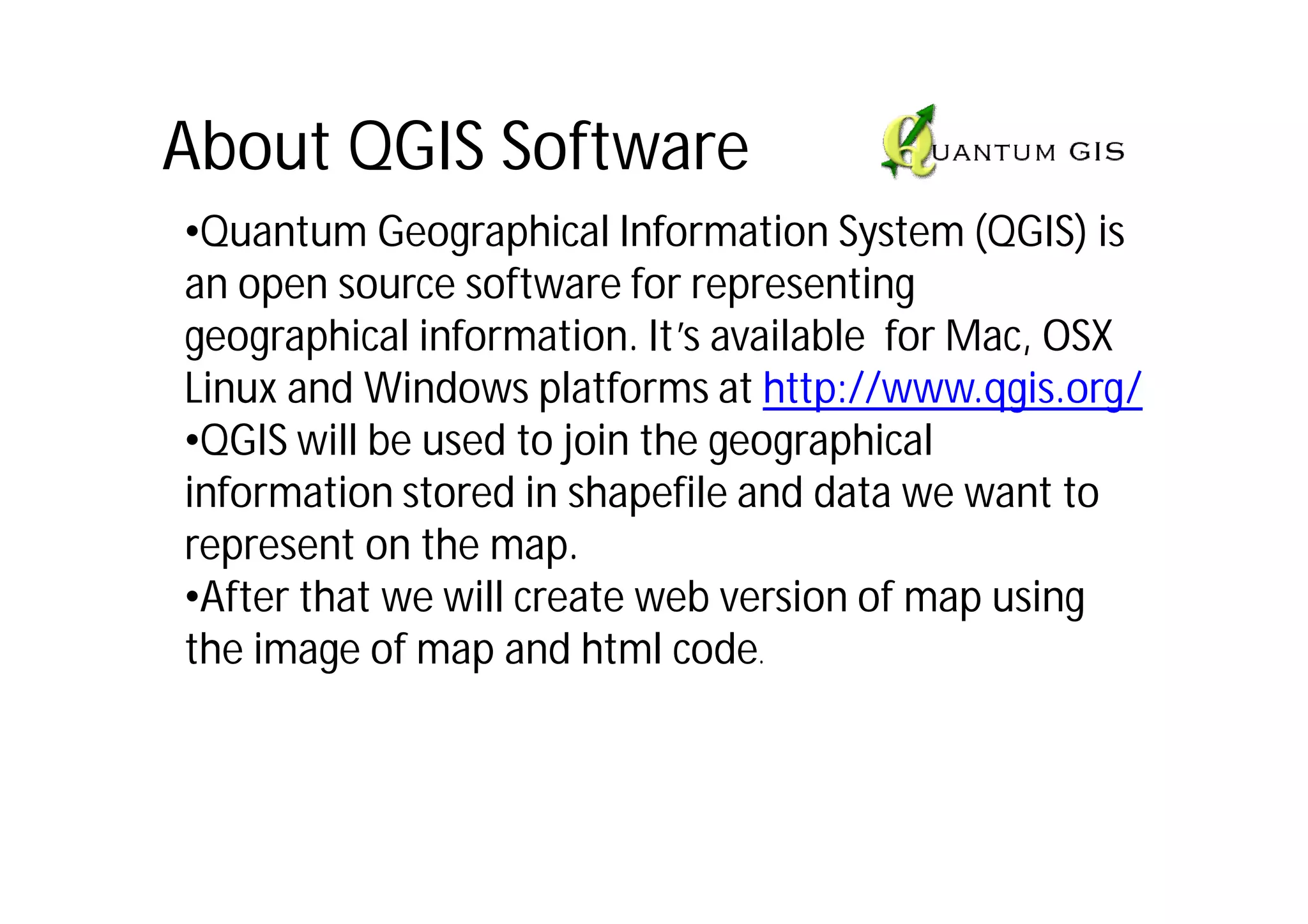 About QGIS Software

QUANTUM GIS

•Quantum Geographical Information System (QGIS) is an open source software for representing geographical information. It's available for Mac, OSX Linux and Windows platforms at http://www.qgis.org/

•QGIS will be used to join the geographical information stored in shapefile and data we want to represent on the map.

•After that we will create web version of map using the image of map and html code.